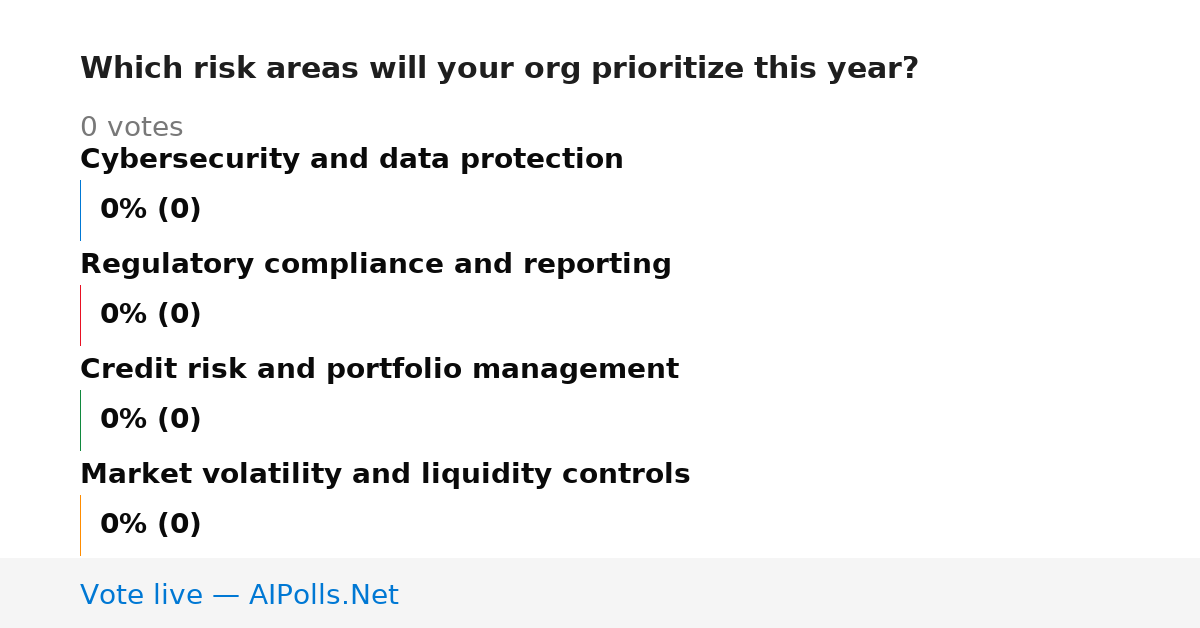 Which risk areas will your org prioritize this year?

0 votes

Cybersecurity and data protection

0% (0)

Regulatory compliance and reporting

0% (0)

Credit risk and portfolio management

0% (0)

Market volatility and liquidity controls

0% (0)

Vote live — AIPolls.Net